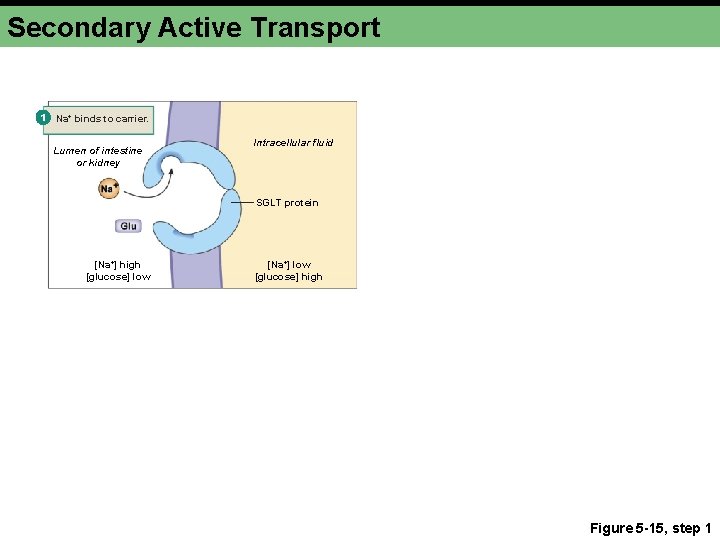 Secondary Active Transport

1 $Na^+$ binds to carrier.

Lumen of intestine or kidney

Intracellular fluid

$Na^+$

Glu

SGLT protein

$[Na^+]$ high
[glucose] low

$[Na^+]$ low
[glucose] high

Figure 5-15, step 1